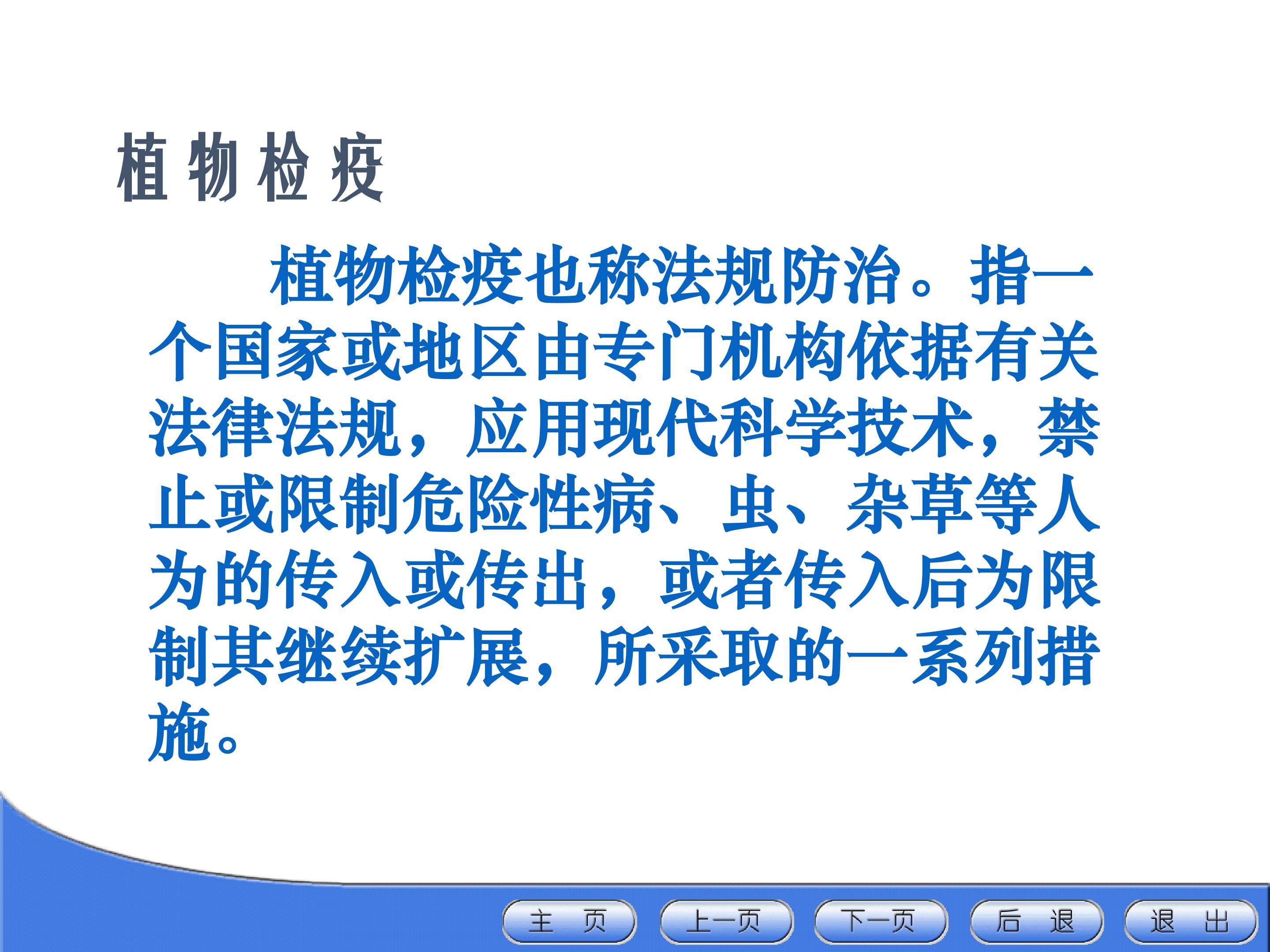 植物检疫

植物检疫也称法规防治。指一个国家或地区由专门机构依据有关法律法规，应用现代科学技术，禁止或限制危险性病、虫、杂草等人为的传入或传出，或者传入后为限制其继续扩展，所采取的一系列措施。

主 页　上一页　下一页　后 退　退 出